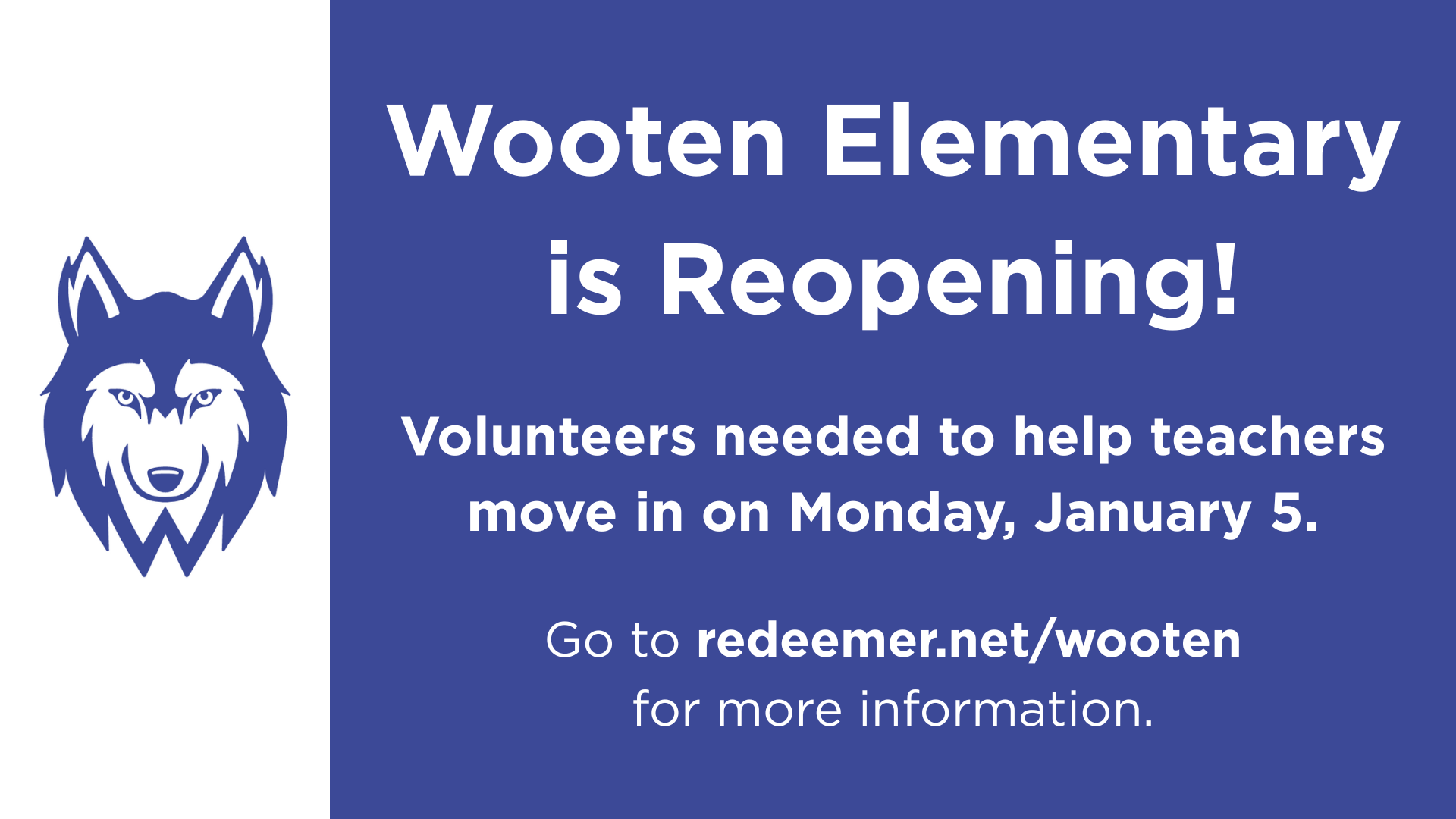 Wooten Elementary is Reopening!

Volunteers needed to help teachers move in on Monday, January 5.

Go to redeemer.net/wooten for more information.